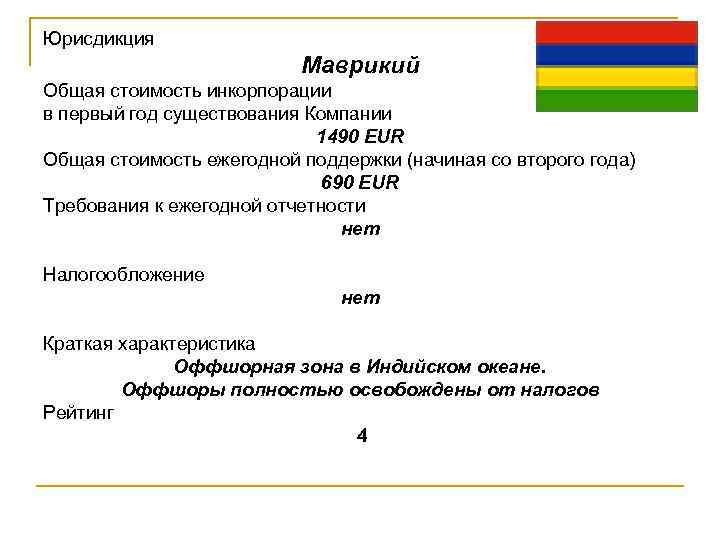 Юрисдикция

Маврикий

Общая стоимость инкорпорации
в первый год существования Компании

1490 EUR

Общая стоимость ежегодной поддержки (начиная со второго года)

690 EUR

Требования к ежегодной отчетности

нет

Налогообложение

нет

Краткая характеристика

Оффшорная зона в Индийском океане.
Оффшоры полностью освобождены от налогов

Рейтинг

4